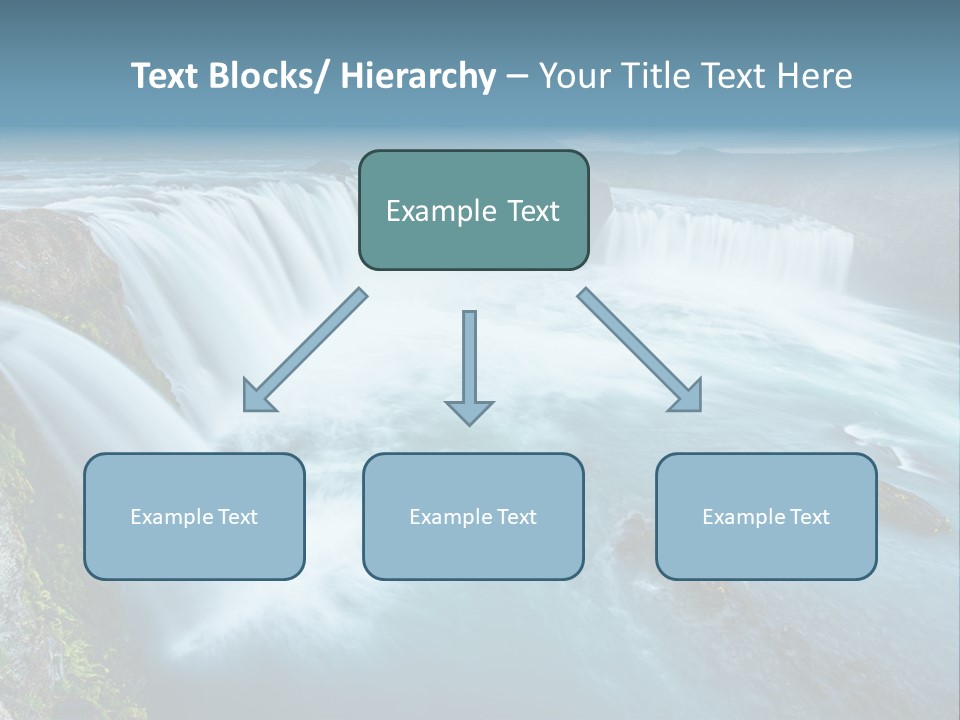 Text Blocks/ Hierarchy – Your Title Text Here

Example Text

Example Text

Example Text

Example Text